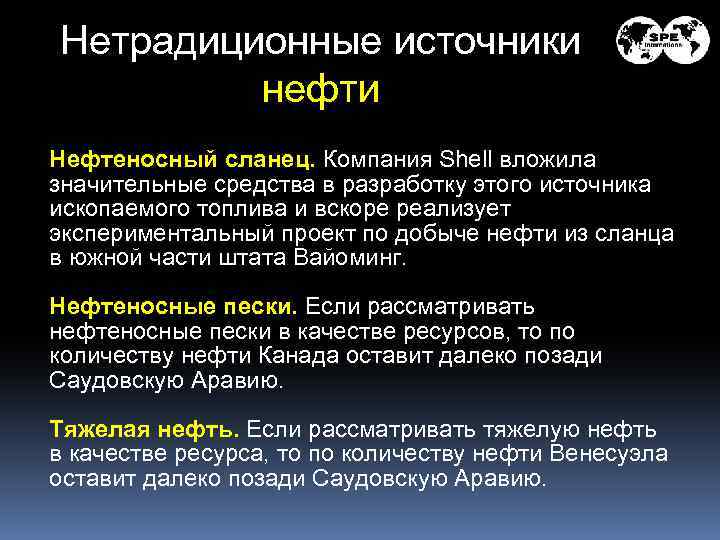 Нетрадиционные источники нефти

SPE International

Нефтеносный сланец. Компания Shell вложила значительные средства в разработку этого источника ископаемого топлива и вскоре реализует экспериментальный проект по добыче нефти из сланца в южной части штата Вайоминг.

Нефтеносные пески. Если рассматривать нефтеносные пески в качестве ресурсов, то по количеству нефти Канада оставит далеко позади Саудовскую Аравию.

Тяжелая нефть. Если рассматривать тяжелую нефть в качестве ресурса, то по количеству нефти Венесуэла оставит далеко позади Саудовскую Аравию.